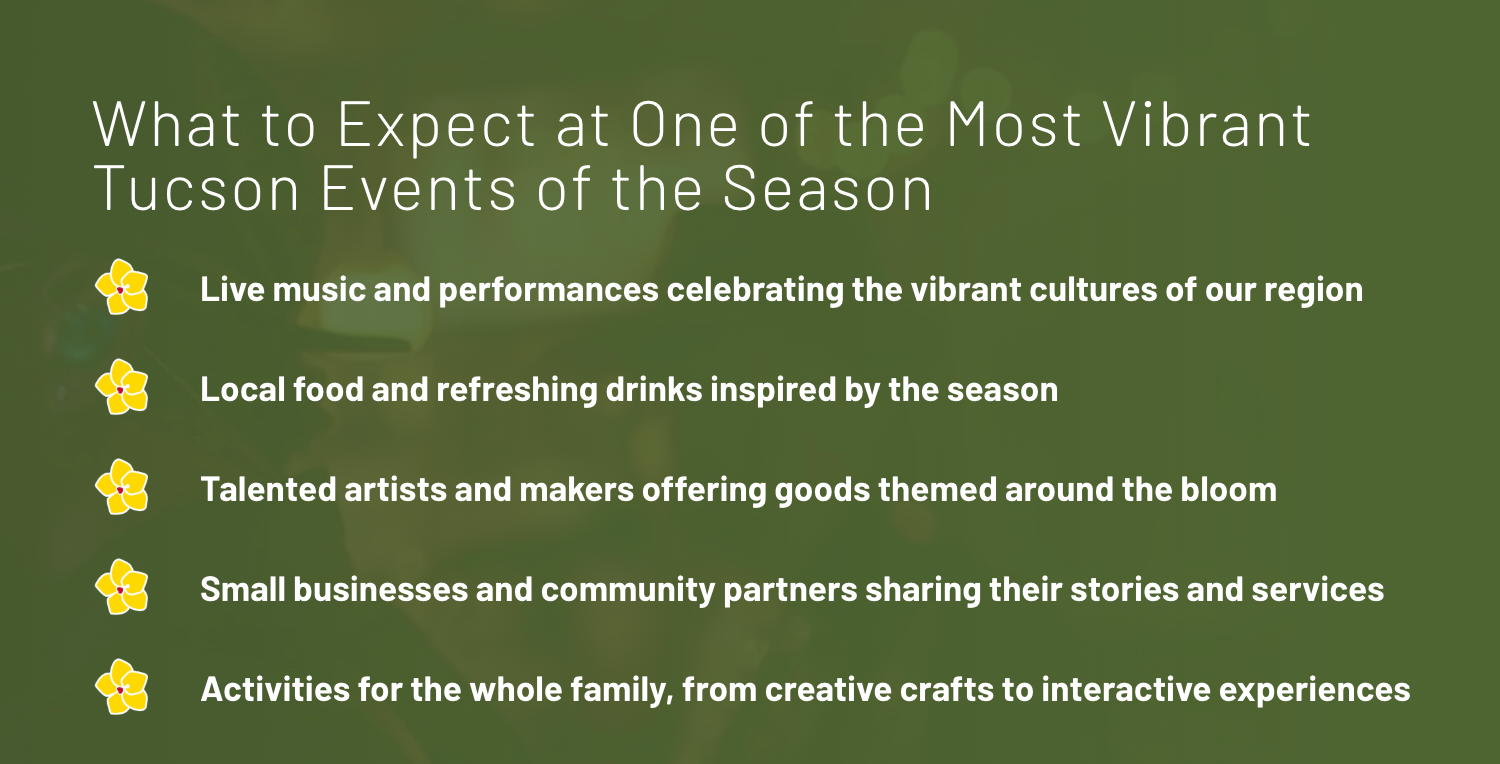 What to Expect at One of the Most Vibrant Tucson Events of the Season

Live music and performances celebrating the vibrant cultures of our region

Local food and refreshing drinks inspired by the season

Talented artists and makers offering goods themed around the bloom

Small businesses and community partners sharing their stories and services

Activities for the whole family, from creative crafts to interactive experiences